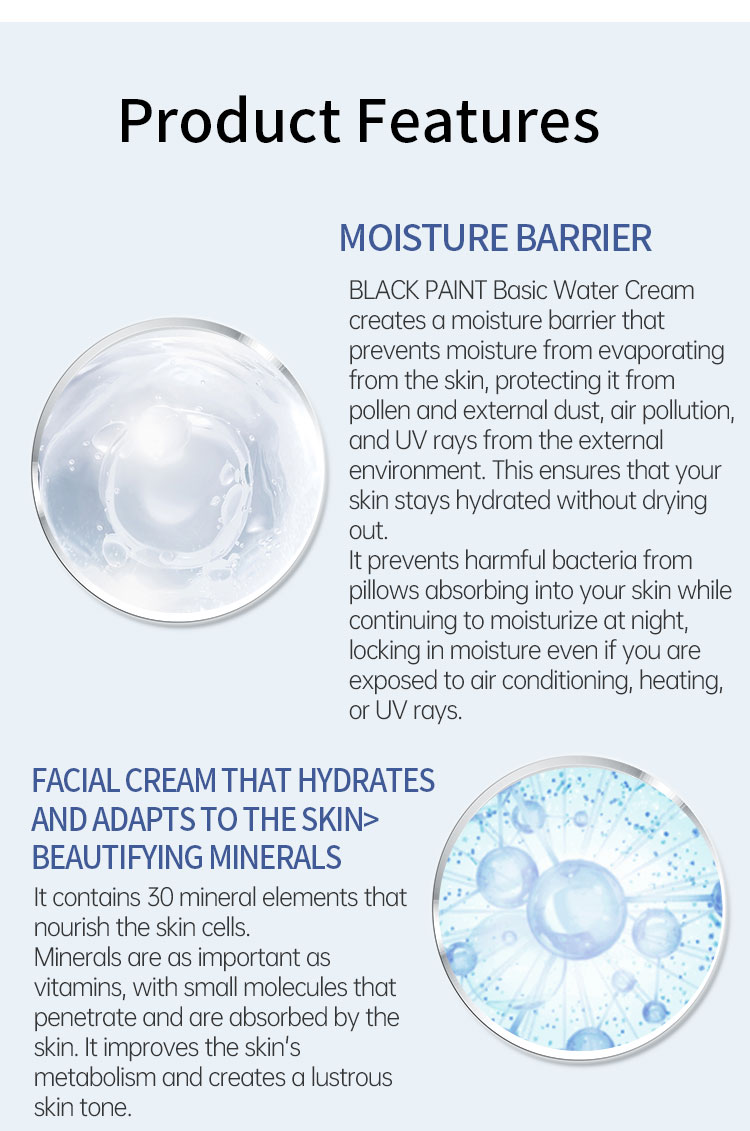 Product Features

MOISTURE BARRIER

BLACK PAINT Basic Water Cream creates a moisture barrier that prevents moisture from evaporating from the skin, protecting it from pollen and external dust, air pollution, and UV rays from the external environment. This ensures that your skin stays hydrated without drying out.
It prevents harmful bacteria from pillows absorbing into your skin while continuing to moisturize at night, locking in moisture even if you are exposed to air conditioning, heating, or UV rays.

FACIAL CREAM THAT HYDRATES AND ADAPTS TO THE SKIN> BEAUTIFYING MINERALS

It contains 30 mineral elements that nourish the skin cells.
Minerals are as important as vitamins, with small molecules that penetrate and are absorbed by the skin. It improves the skin's metabolism and creates a lustrous skin tone.